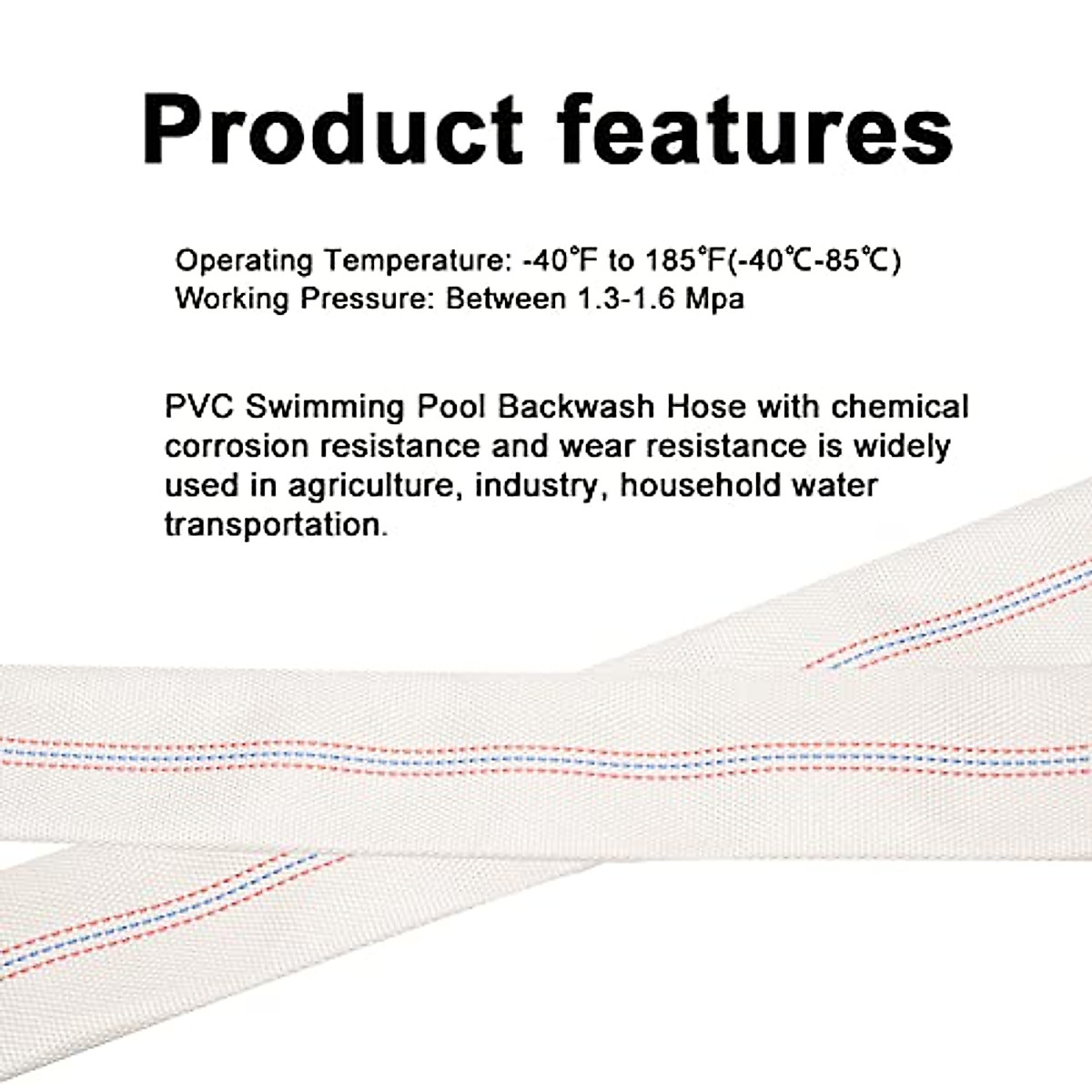 Product features

Operating Temperature: -40℉ to 185℉(-40℃-85℃)
Working Pressure: Between 1.3-1.6 Mpa

PVC Swimming Pool Backwash Hose with chemical corrosion resistance and wear resistance is widely used in agriculture, industry, household water transportation.